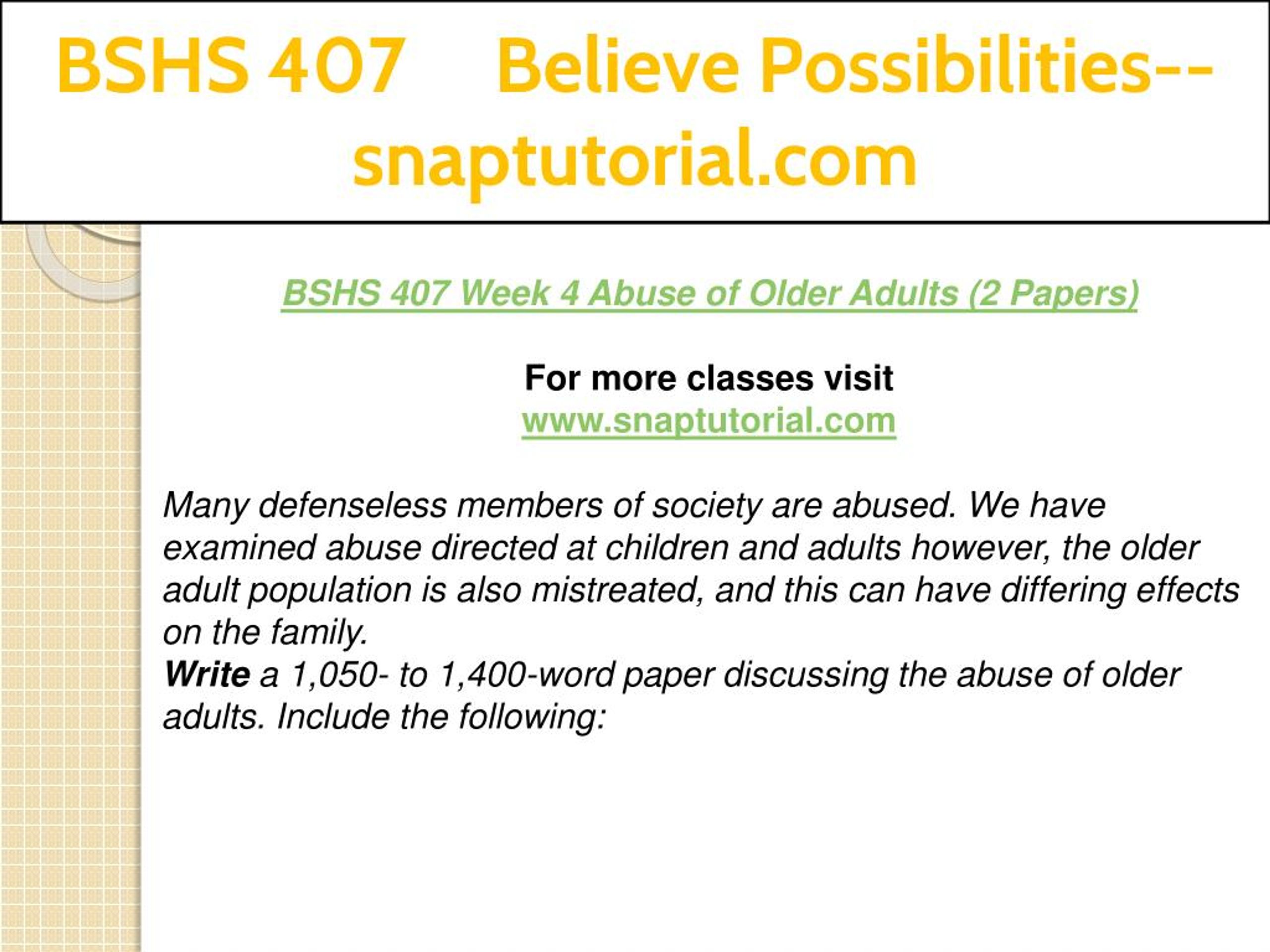 BSHS 407 Believe Possibilities--snaptutorial.com

BSHS 407 Week 4 Abuse of Older Adults (2 Papers)

For more classes visit
www.snaptutorial.com

Many defenseless members of society are abused. We have examined abuse directed at children and adults however, the older adult population is also mistreated, and this can have differing effects on the family.
Write a 1,050- to 1,400-word paper discussing the abuse of older adults. Include the following: